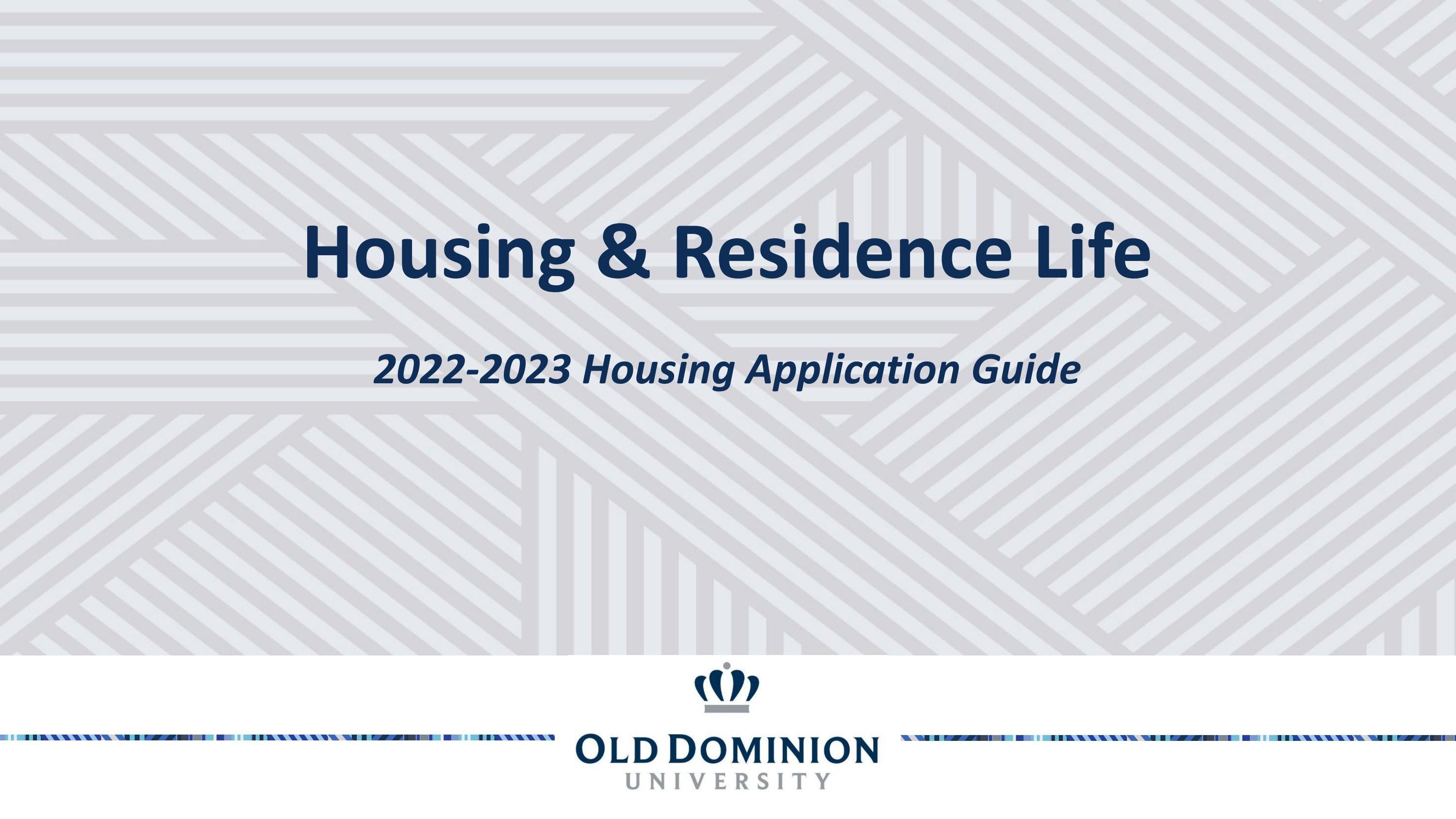 Housing & Residence Life

2022-2023 Housing Application Guide

OLD DOMINION
UNIVERSITY